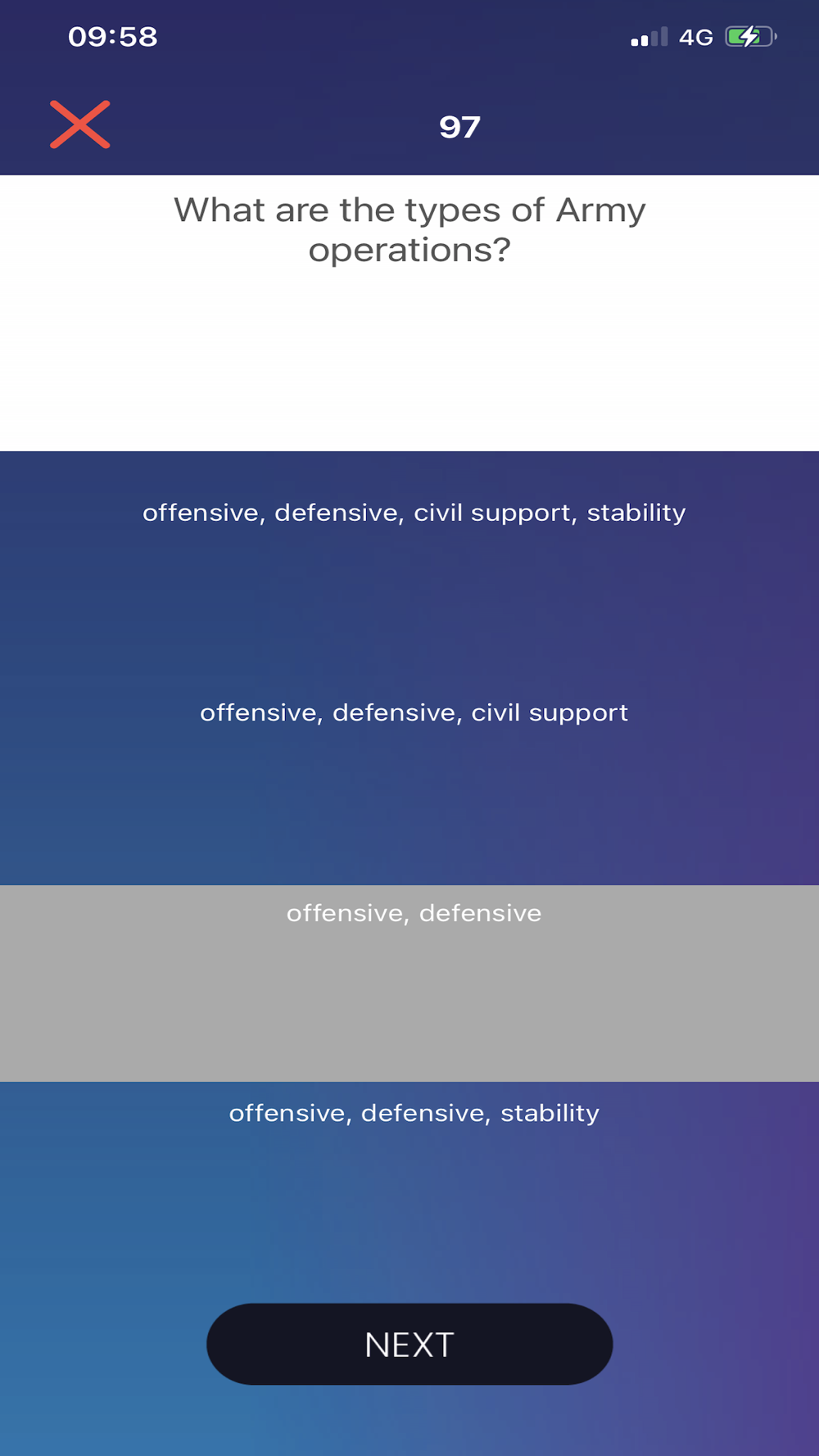 09:58

4G

97

What are the types of Army operations?

offensive, defensive, civil support, stability

offensive, defensive, civil support

offensive, defensive

offensive, defensive, stability

NEXT